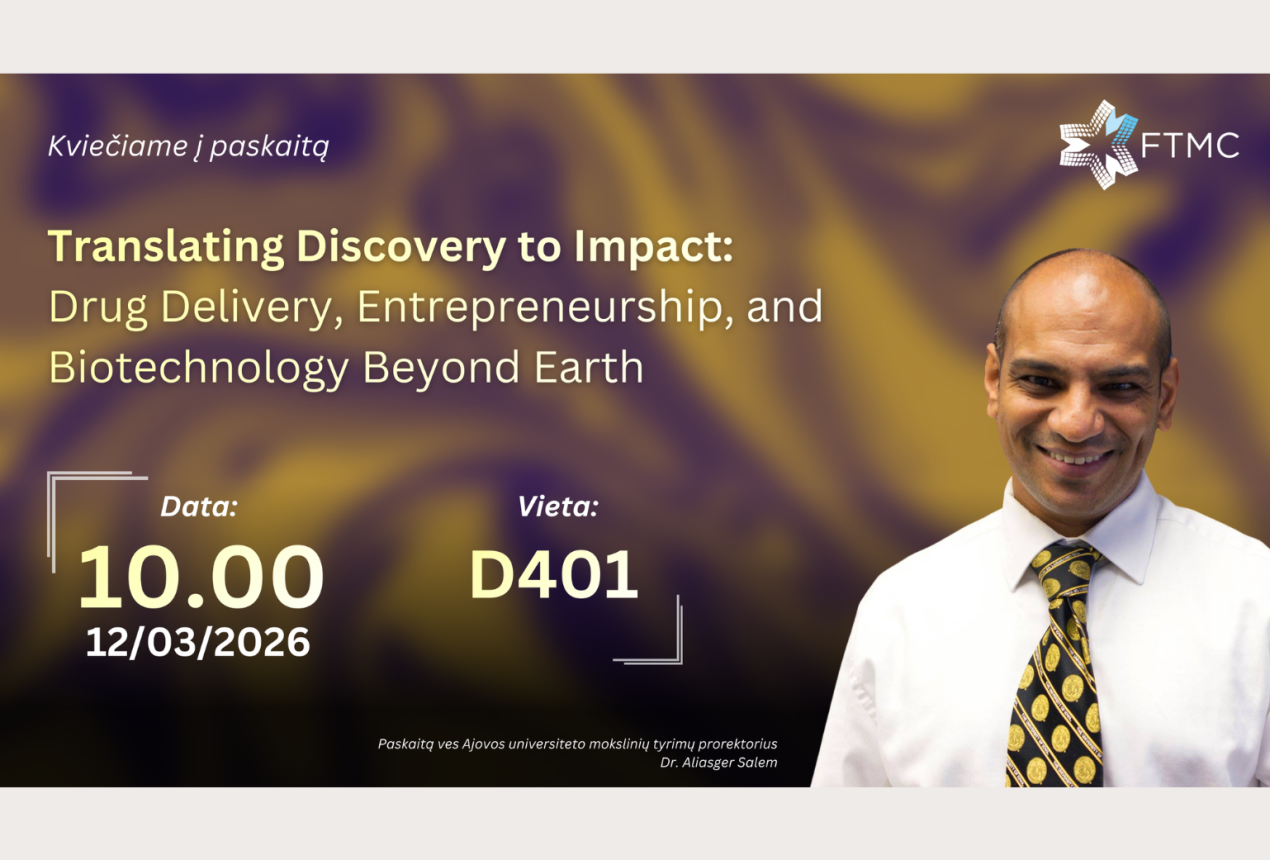 Kviečiame į paskaitą

FTMC

Translating Discovery to Impact: Drug Delivery, Entrepreneurship, and Biotechnology Beyond Earth

Data:
10.00
12/03/2026

Vieta:
D401

Paskaitą ves Ajovos universiteto mokslinių tyrimų prorektorius Dr. Aliasger Salem